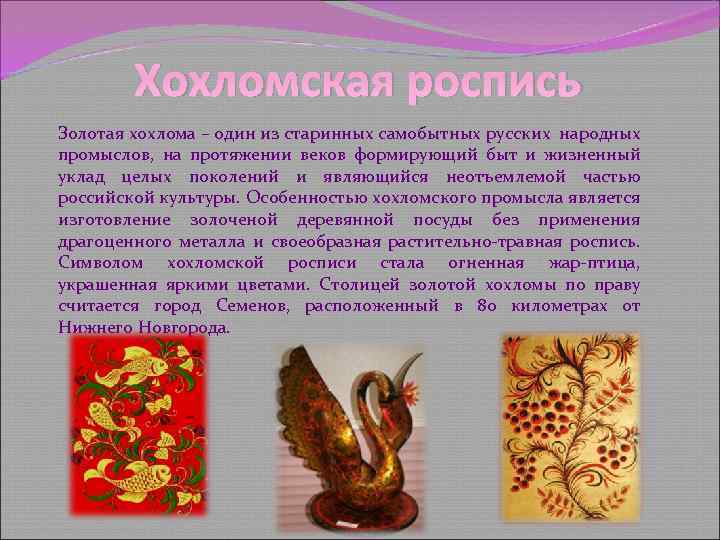 Хохломская роспись

Золотая хохлома – один из старинных самобытных русских народных промыслов, на протяжении веков формирующий быт и жизненный уклад целых поколений и являющийся неотъемлемой частью российской культуры. Особенностью хохломского промысла является изготовление золоченой деревянной посуды без применения драгоценного металла и своеобразная растительно-травная роспись. Символом хохломской росписи стала огненная жар-птица, украшенная яркими цветами. Столицей золотой хохломы по праву считается город Семенов, расположенный в 80 километрах от Нижнего Новгорода.